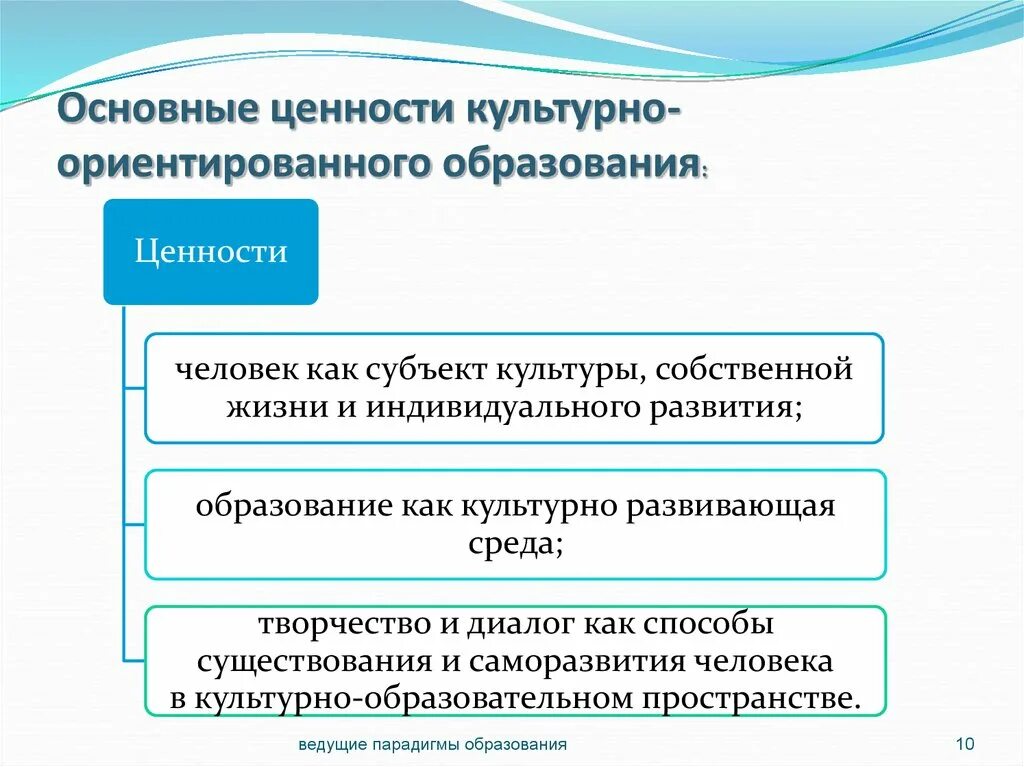 Основные ценности культурно-ориентированного образования:

Ценности

человек как субъект культуры, собственной жизни и индивидуального развития;

образование как культурно развивающая среда;

творчество и диалог как способы существования и саморазвития человека в культурно-образовательном пространстве.

ведущие парадигмы образования

10